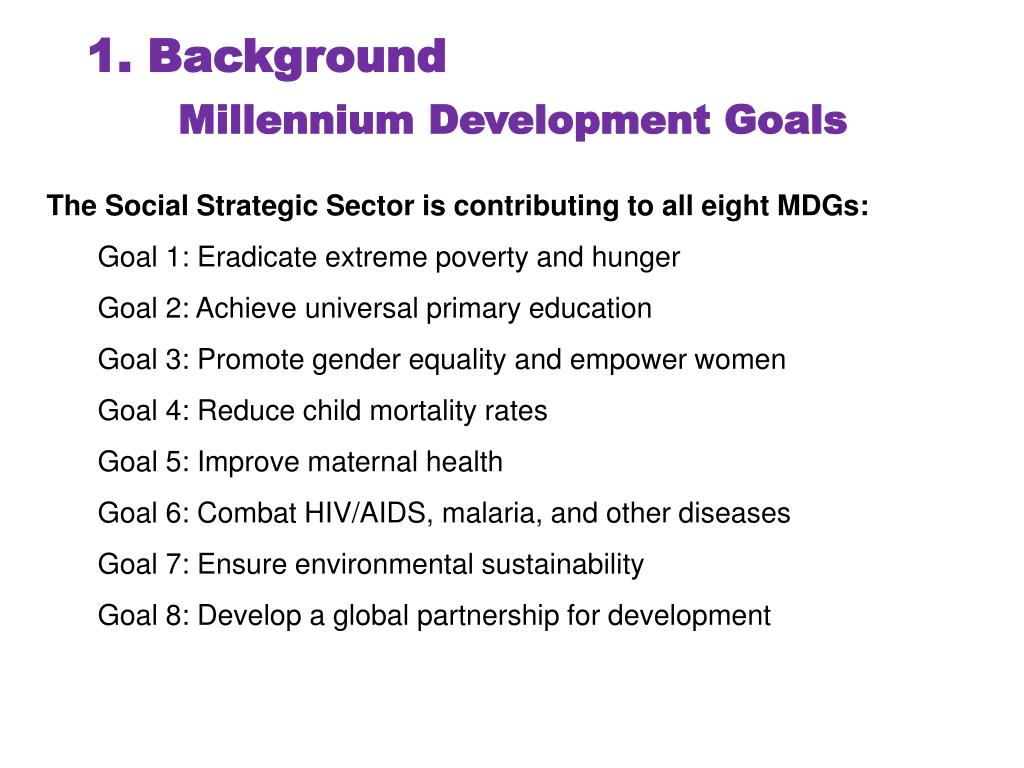 1. Background

Millennium Development Goals

The Social Strategic Sector is contributing to all eight MDGs:

Goal 1: Eradicate extreme poverty and hunger

Goal 2: Achieve universal primary education

Goal 3: Promote gender equality and empower women

Goal 4: Reduce child mortality rates

Goal 5: Improve maternal health

Goal 6: Combat HIV/AIDS, malaria, and other diseases

Goal 7: Ensure environmental sustainability

Goal 8: Develop a global partnership for development